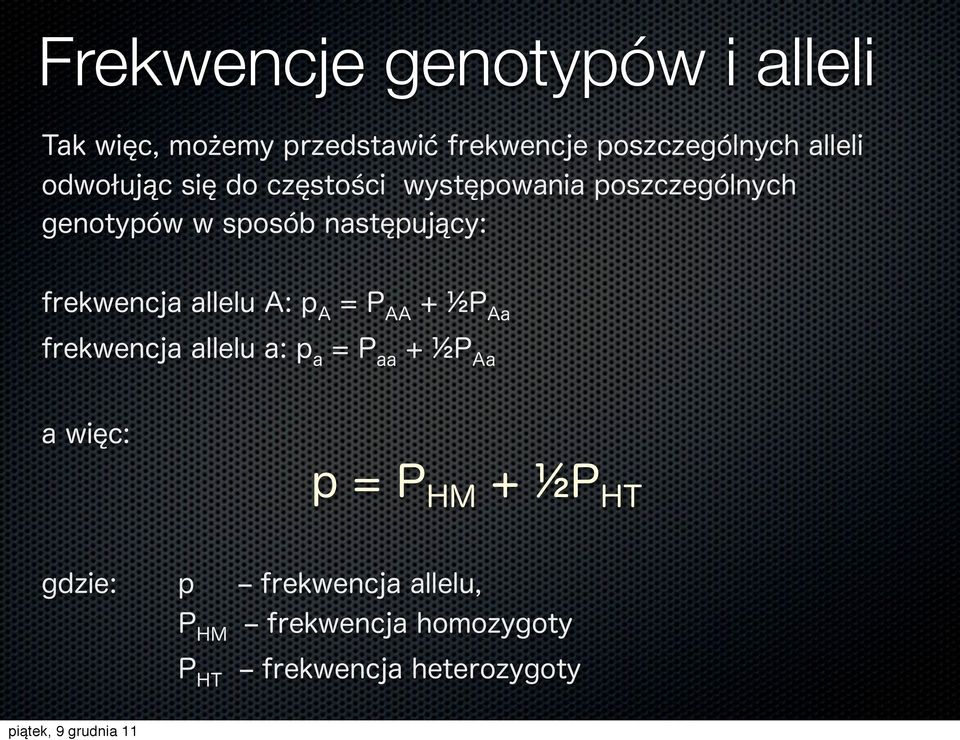 Frekwencje genotypów i alleli

Tak więc, możemy przedstawić frekwencje poszczególnych alleli odwołując się do częstości występowania poszczególnych genotypów w sposób następujący:

frekwencja allelu A: $p_A = P_{AA} + ½P_{Aa}$
frekwencja allelu a: $p_a = P_{aa} + ½P_{Aa}$

a więc:

$p = P_{HM} + ½P_{HT}$

gdzie: p – frekwencja allelu,
$P_{HM}$ – frekwencja homozygoty
$P_{HT}$ – frekwencja heterozygoty

piątek, 9 grudnia 11